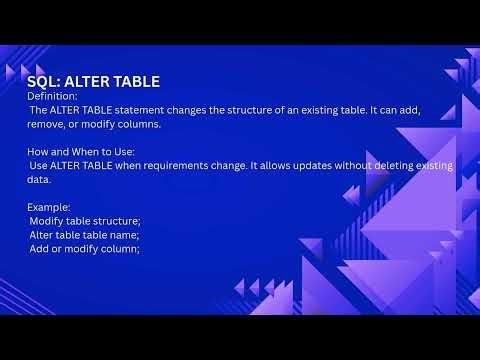 SQL: ALTER TABLE
Definition:
The ALTER TABLE statement changes the structure of an existing table. It can add, remove, or modify columns.

How and When to Use:
Use ALTER TABLE when requirements change. It allows updates without deleting existing data.

Example:
Modify table structure;
Alter table table name;
Add or modify column;